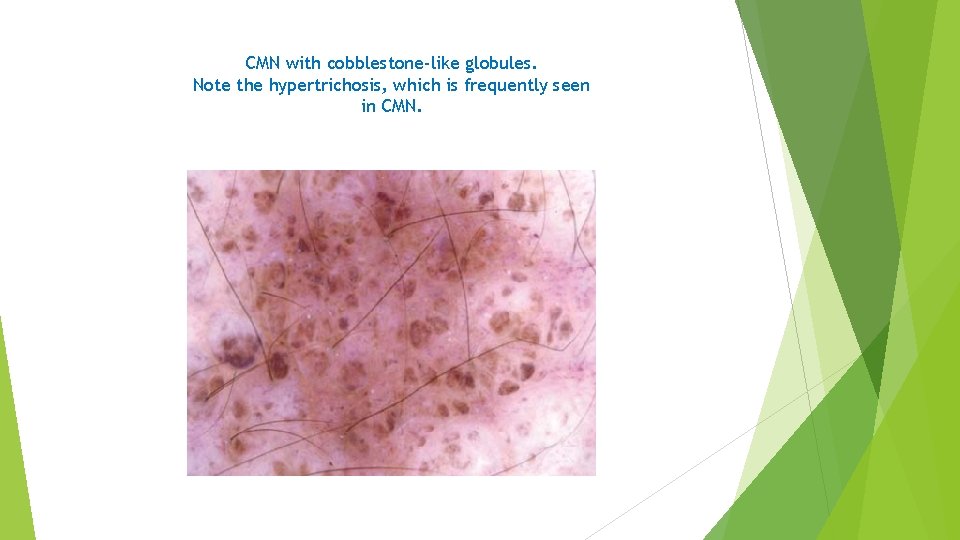 CMN with cobblestone-like globules.
Note the hypertrichosis, which is frequently seen in CMN.